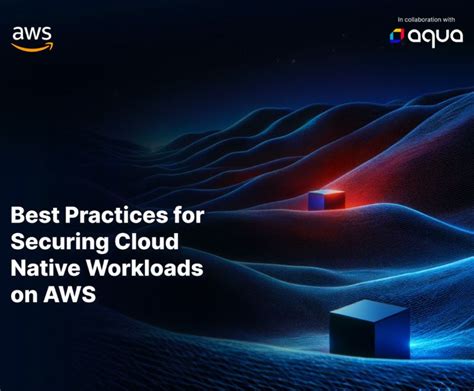 aws

In collaboration with
aqua

Best Practices for Securing Cloud Native Workloads on AWS